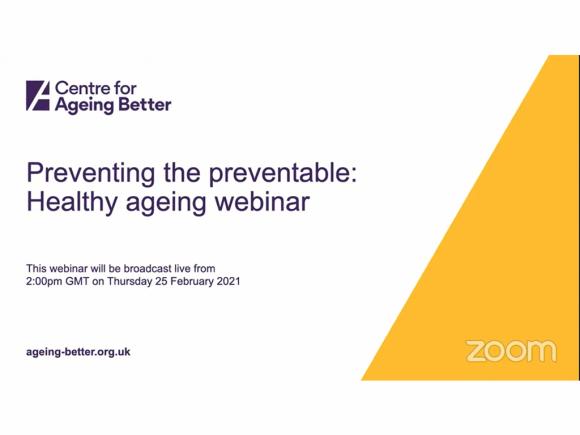 Centre for Ageing Better

Preventing the preventable: Healthy ageing webinar

This webinar will be broadcast live from 2:00pm GMT on Thursday 25 February 2021

ageing-better.org.uk

zoom